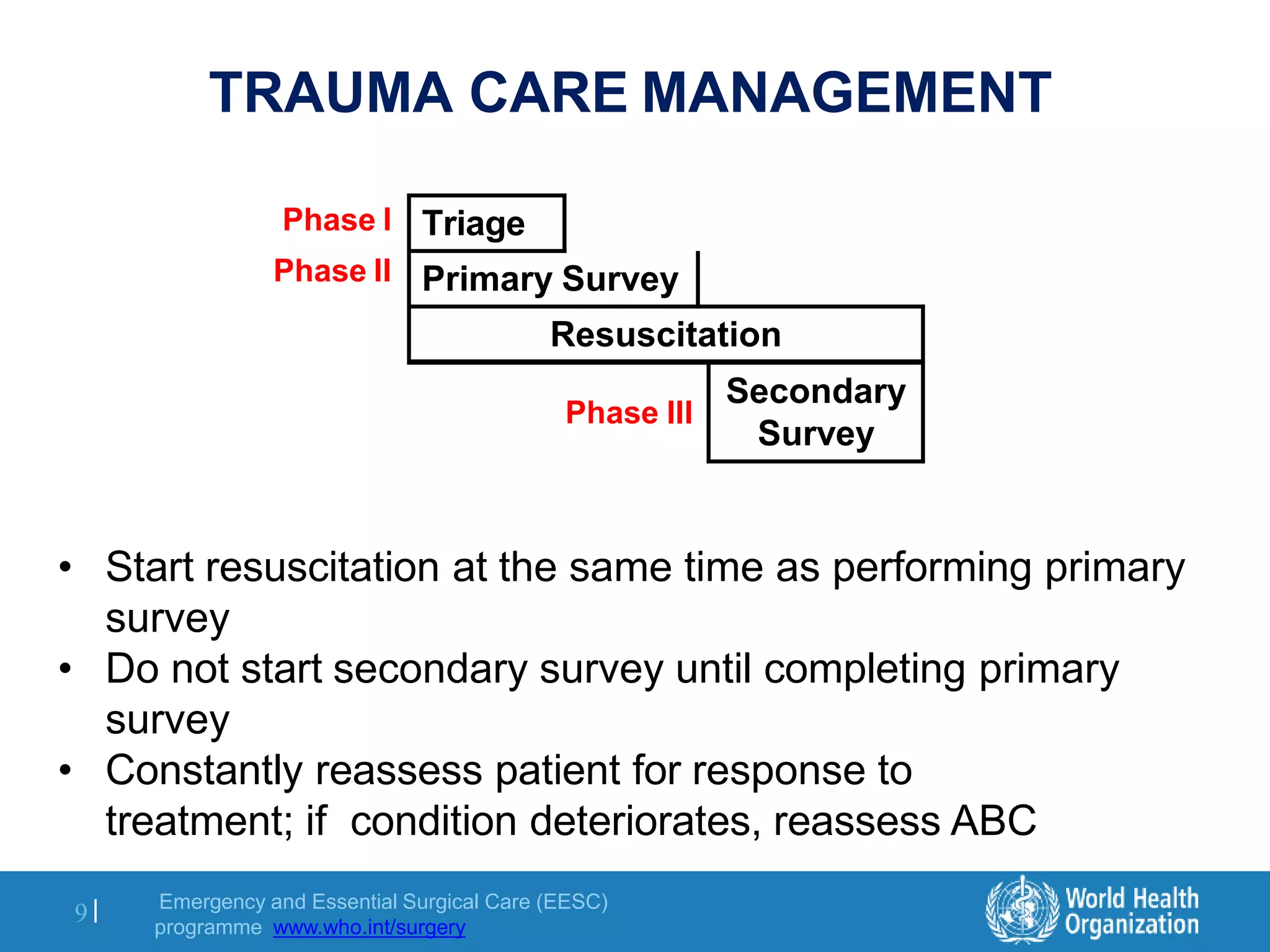 TRAUMA CARE MANAGEMENT

Phase I
Triage
Phase II
Primary Survey
Resuscitation
Phase III
Secondary Survey

• Start resuscitation at the same time as performing primary survey
• Do not start secondary survey until completing primary survey
• Constantly reassess patient for response to treatment; if condition deteriorates, reassess ABC

9 |
Emergency and Essential Surgical Care (EESC) programme www.who.int/surgery
World Health Organization